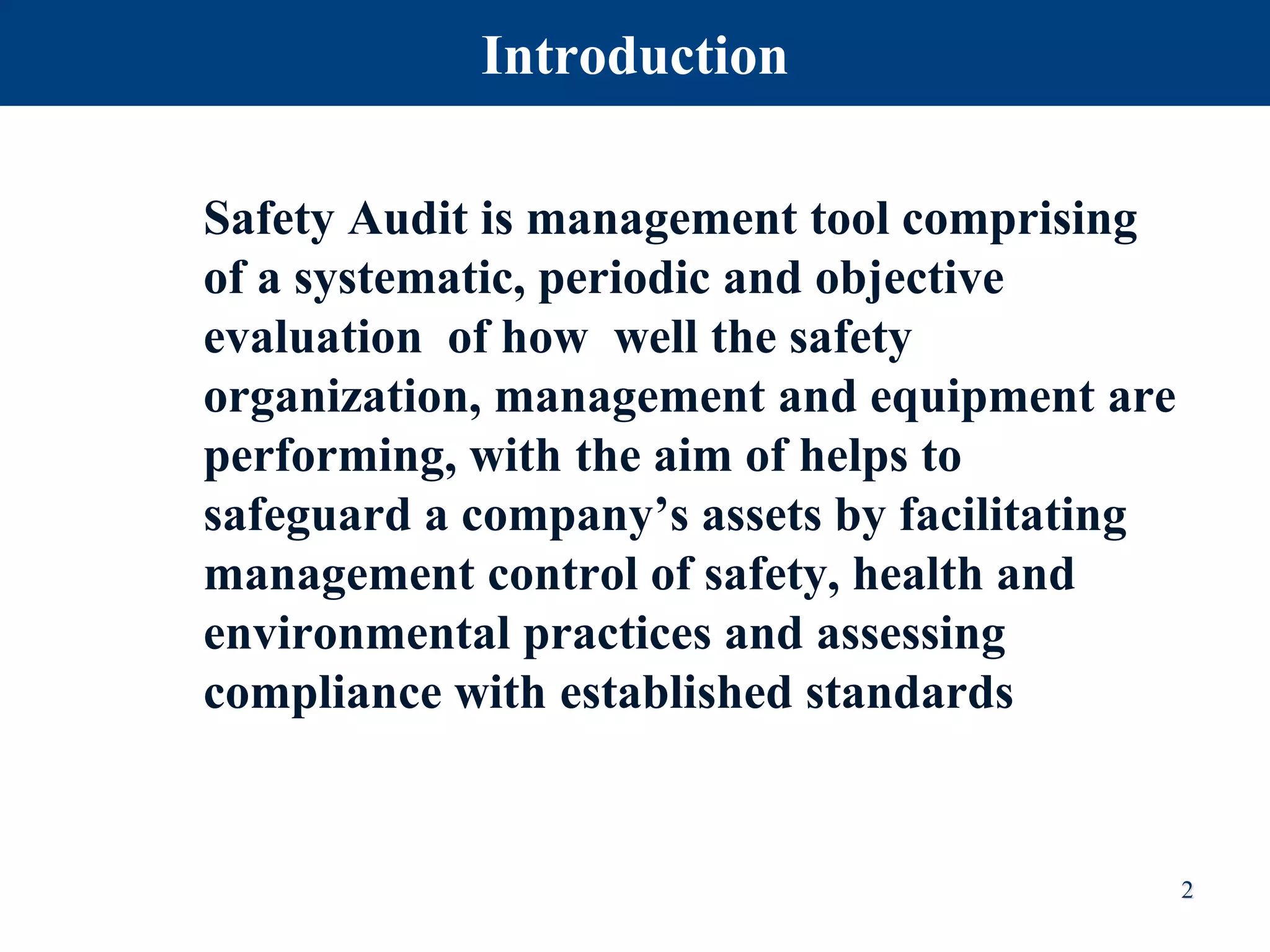 Introduction

Safety Audit is management tool comprising of a systematic, periodic and objective evaluation of how well the safety organization, management and equipment are performing, with the aim of helps to safeguard a company’s assets by facilitating management control of safety, health and environmental practices and assessing compliance with established standards

2